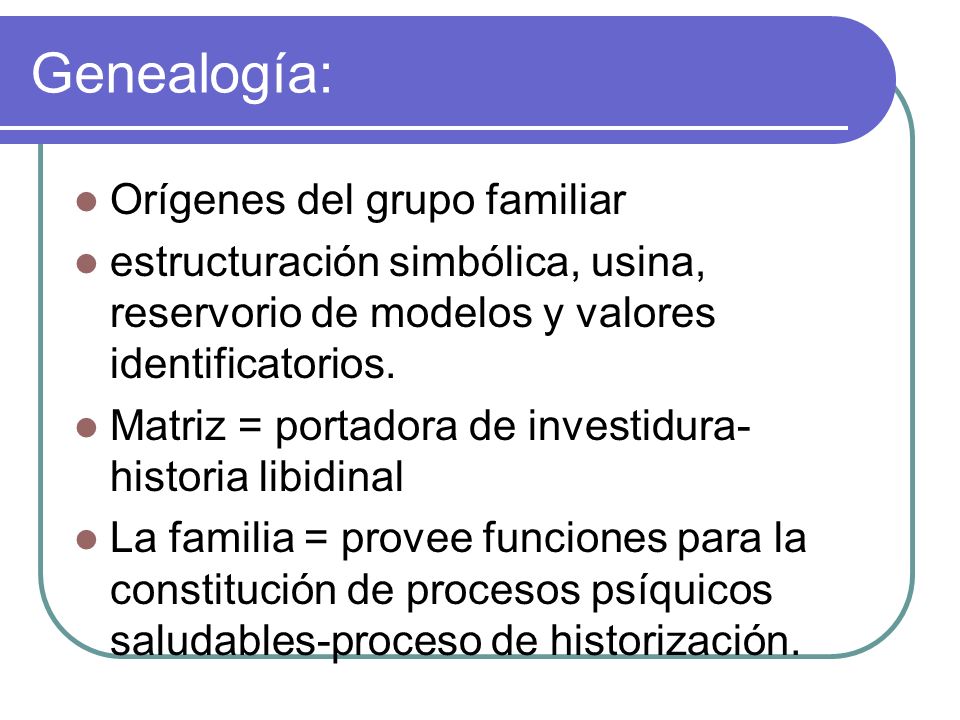 Genealogía:

- Orígenes del grupo familiar
- estructuración simbólica, usina, reservorio de modelos y valores identificatorios.
- Matriz = portadora de investidura-historia libidinal
- La familia = provee funciones para la constitución de procesos psíquicos saludables-proceso de historización.